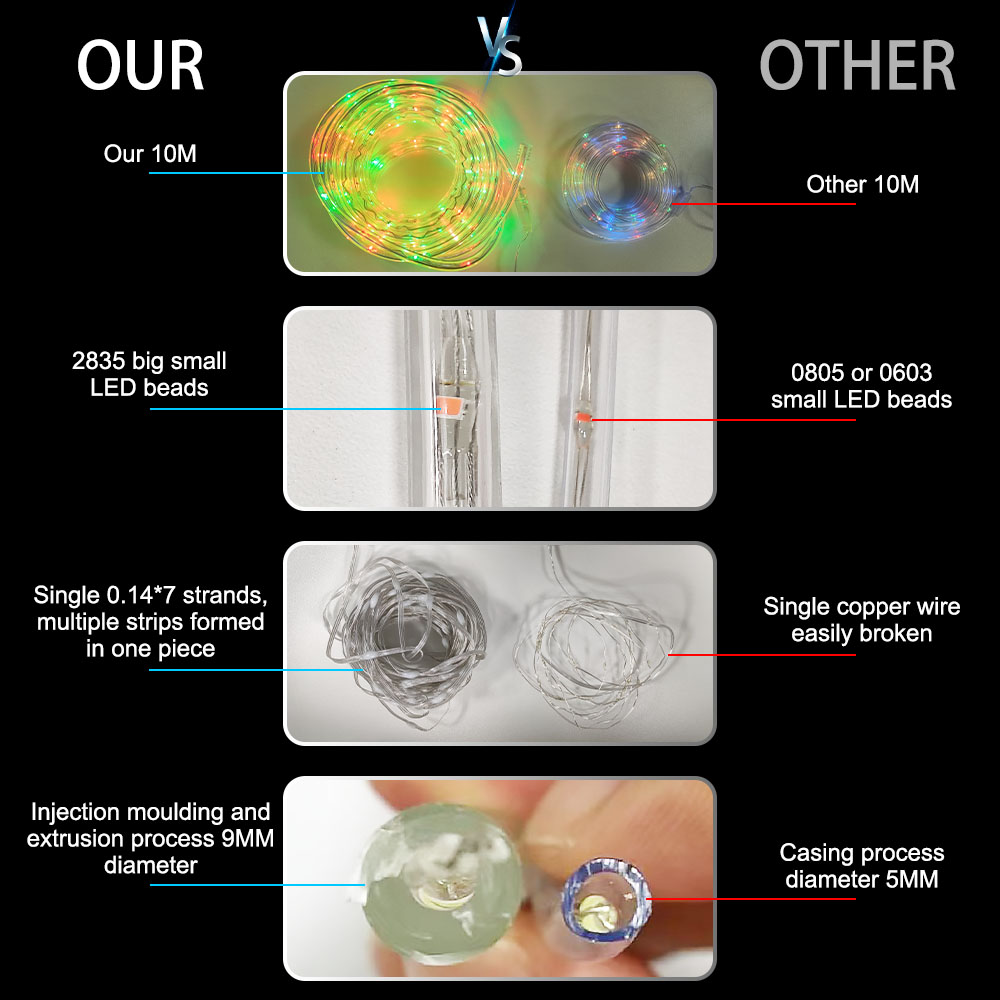 OUR

VS

OTHER

Our 10M

Other 10M

2835 big small LED beads

0805 or 0603 small LED beads

Single 0.14*7 strands, multiple strips formed in one piece

Single copper wire easily broken

Injection moulding and extrusion process 9MM diameter

Casing process diameter 5MM